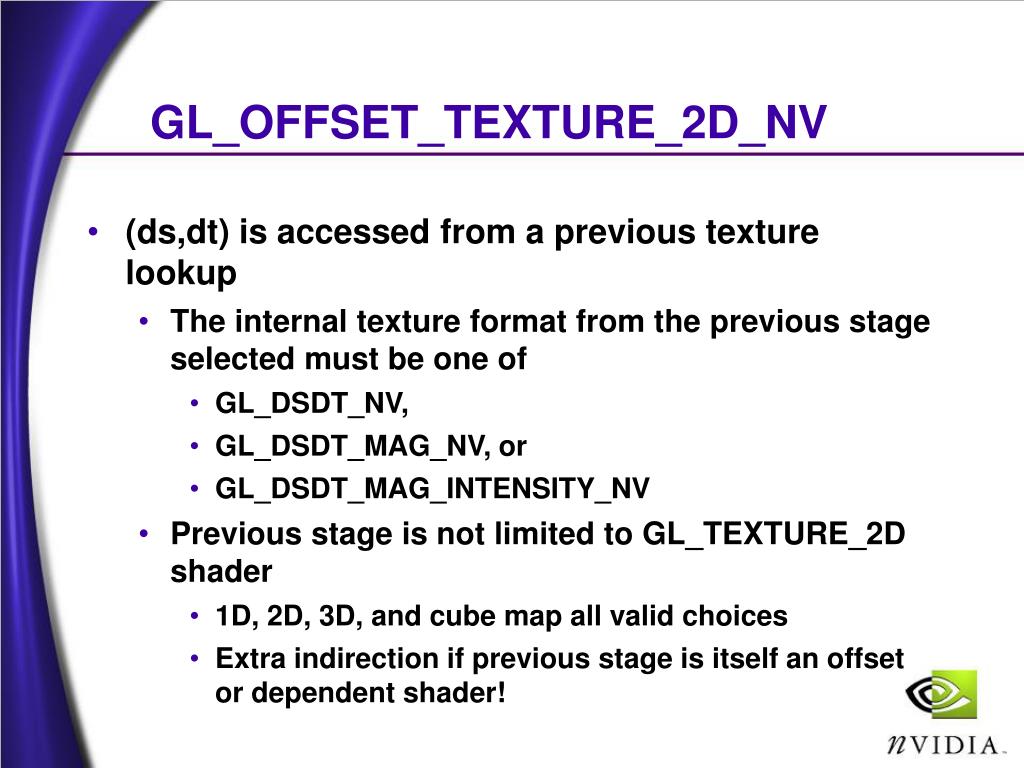 GL_OFFSET_TEXTURE_2D_NV

• (ds,dt) is accessed from a previous texture lookup
  • The internal texture format from the previous stage selected must be one of
    • GL_DSDT_NV,
    • GL_DSDT_MAG_NV, or
    • GL_DSDT_MAG_INTENSITY_NV
  • Previous stage is not limited to GL_TEXTURE_2D shader
    • 1D, 2D, 3D, and cube map all valid choices
    • Extra indirection if previous stage is itself an offset or dependent shader!

nVIDIA.